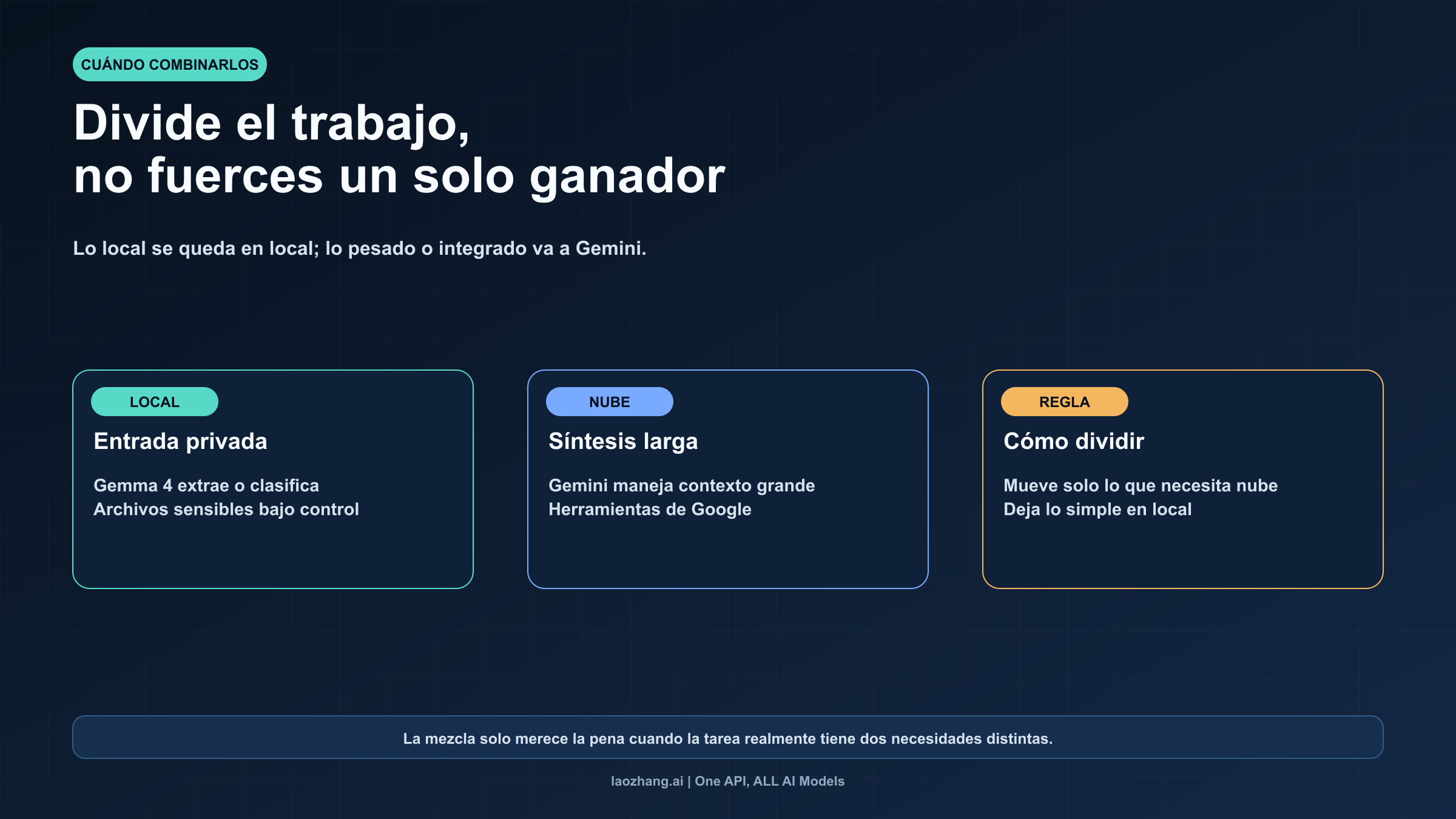 CUÁNDO COMBINARLOS

Divide el trabajo,
no fuerces un solo ganador

Lo local se queda en local; lo pesado o integrado va a Gemini.

LOCAL
Entrada privada
Gemma 4 extrae o clasifica
Archivos sensibles bajo control

NUBE
Síntesis larga
Gemini maneja contexto grande
Herramientas de Google

REGLA
Cómo dividir
Mueve solo lo que necesita nube
Deja lo simple en local

La mezcla solo merece la pena cuando la tarea realmente tiene dos necesidades distintas.

laozhang.ai | One API, ALL AI Models